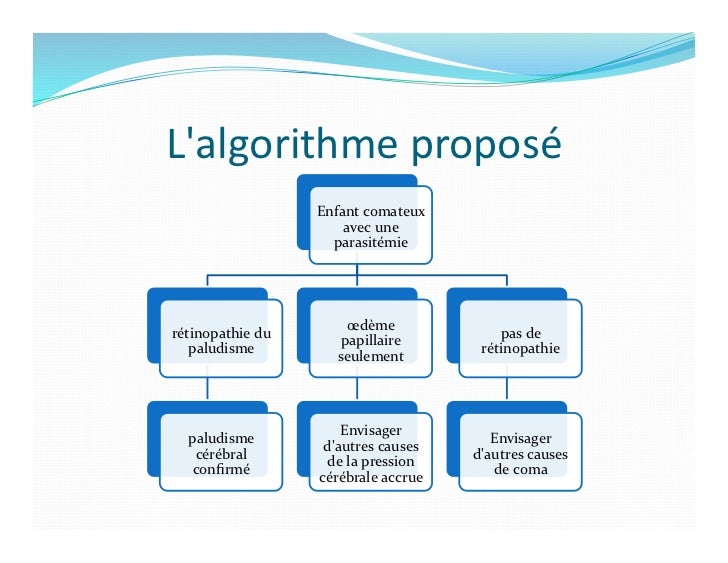 L'algorithme proposé

Enfant comateux avec une parasitémie

rétinopathie du paludisme

œdème papillaire seulement

pas de rétinopathie

paludisme cérébral confirmé

Envisager d'autres causes de la pression cérébrale accrue

Envisager d'autres causes de coma